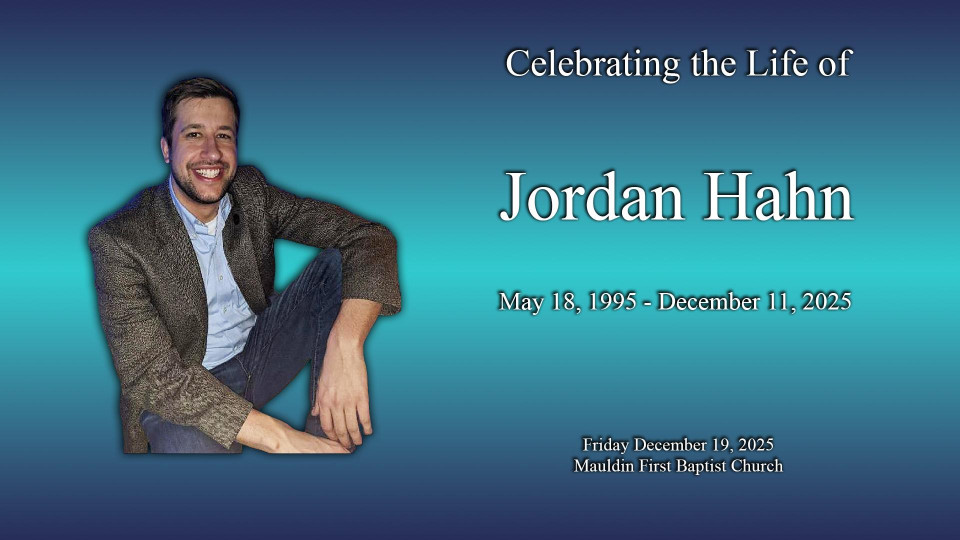 Celebrating the Life of

Jordan Hahn

May 18, 1995 - December 11, 2025

Friday December 19, 2025
Mauldin First Baptist Church